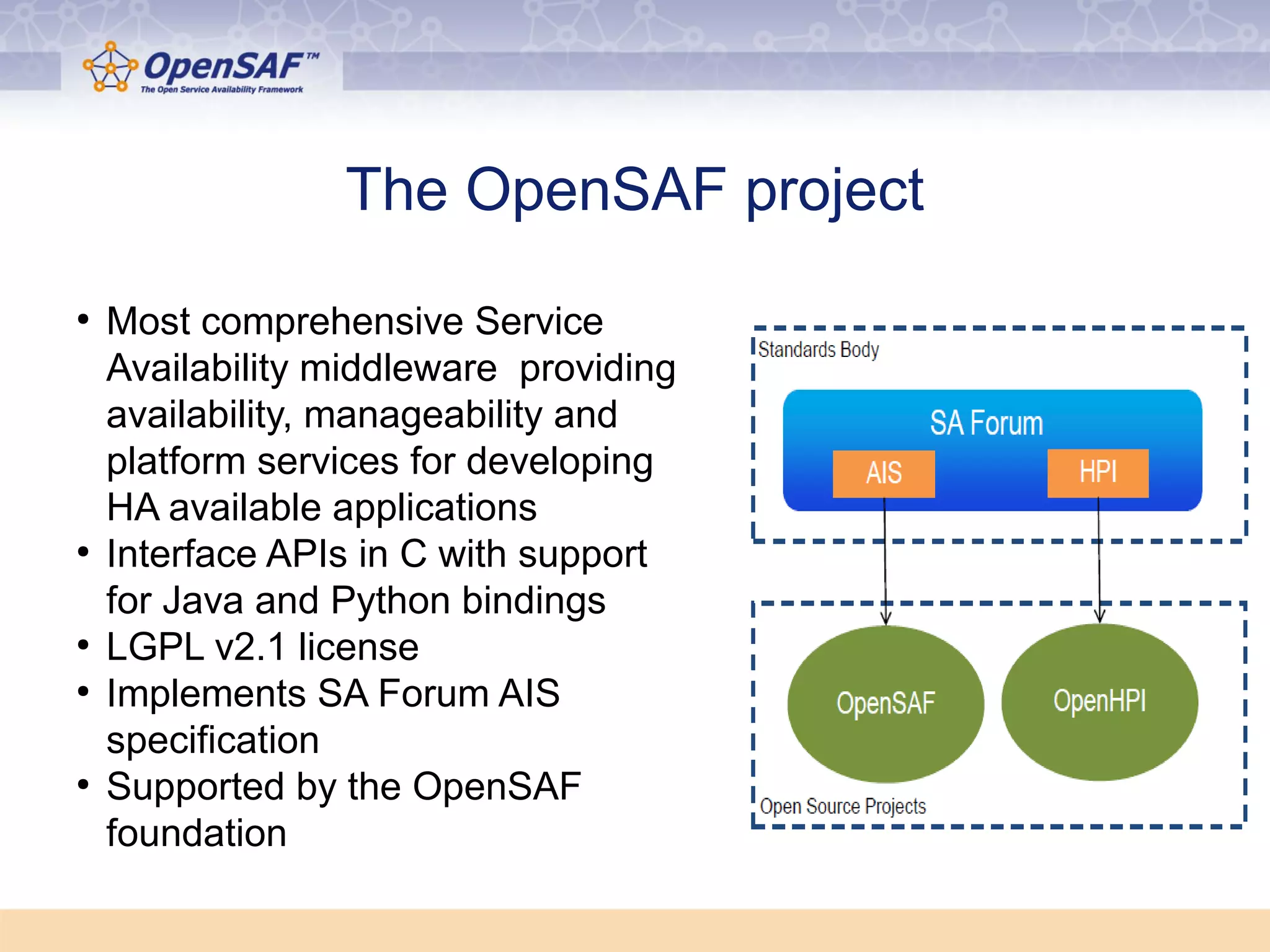 OpenSAF™
The Open Service Availability Framework

The OpenSAF project

• Most comprehensive Service Availability middleware providing availability, manageability and platform services for developing HA available applications
• Interface APIs in C with support for Java and Python bindings
• LGPL v2.1 license
• Implements SA Forum AIS specification
• Supported by the OpenSAF foundation

Standards Body
SA Forum
AIS
HPI
OpenSAF
OpenHPI
Open Source Projects